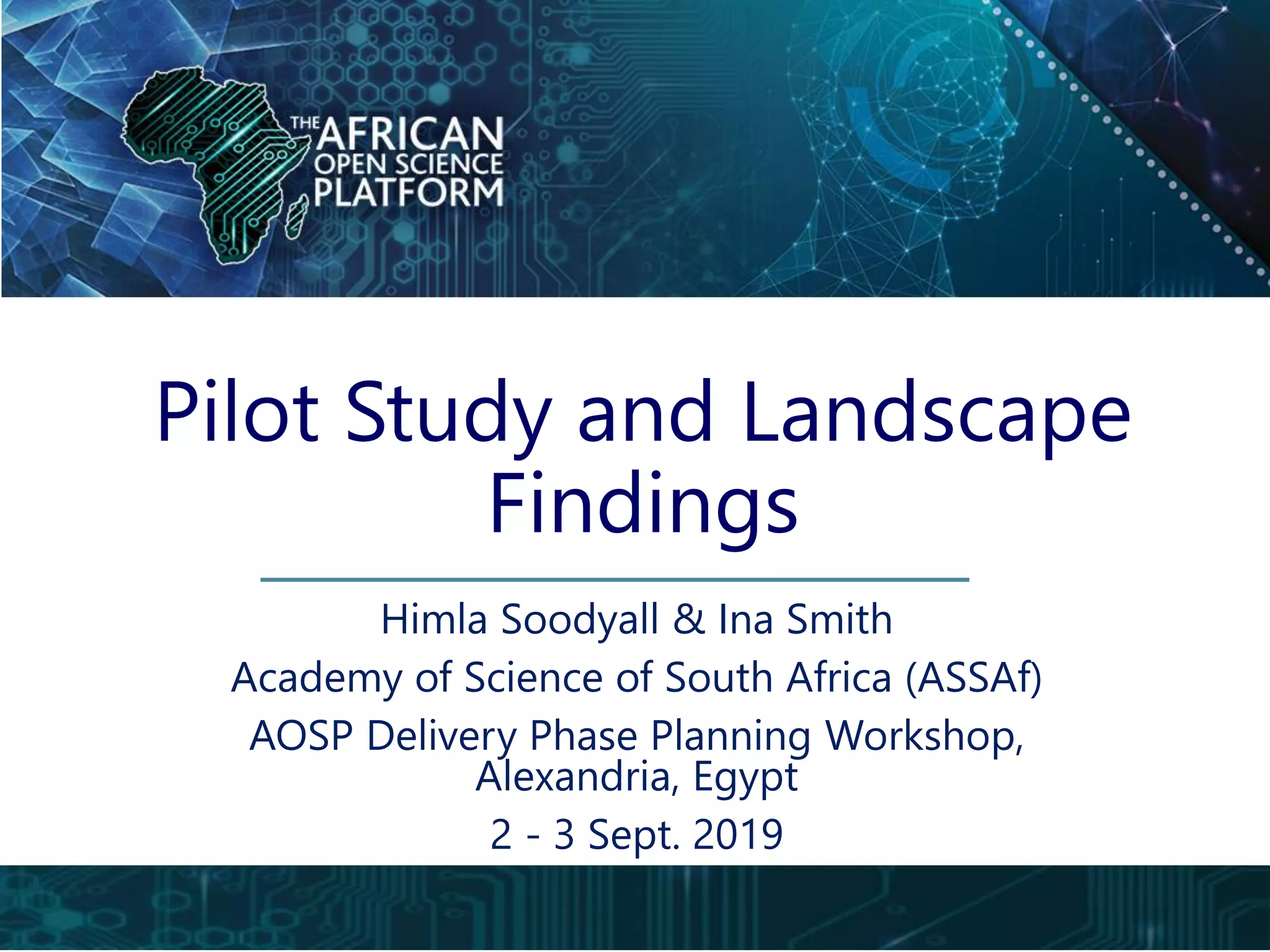 THE AFRICAN OPEN SCIENCE PLATFORM

Pilot Study and Landscape Findings

Himla Soodyall & Ina Smith

Academy of Science of South Africa (ASSAf)

AOSP Delivery Phase Planning Workshop, Alexandria, Egypt

2 - 3 Sept. 2019